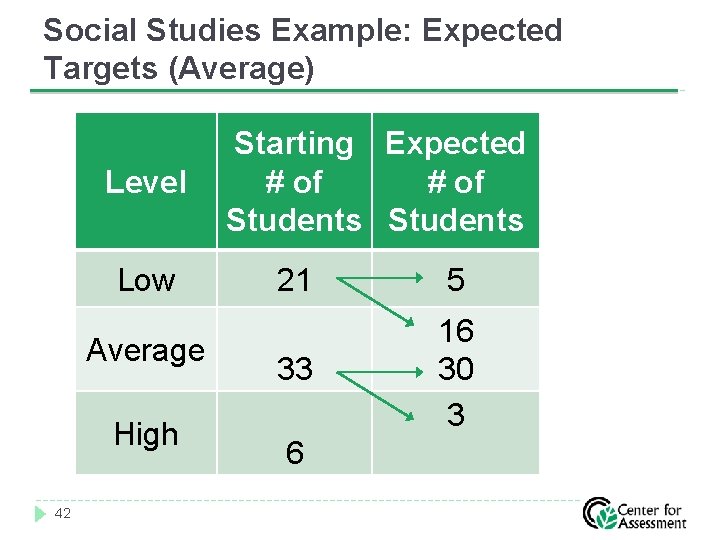 Social Studies Example: Expected Targets (Average)

| Level | Starting # of Students | Expected # of Students |
|---|---|---|
| Low | 21 | 5 |
| Average | 33 | 16 30 |
| High | 6 | 3 |

42

Center for Assessment